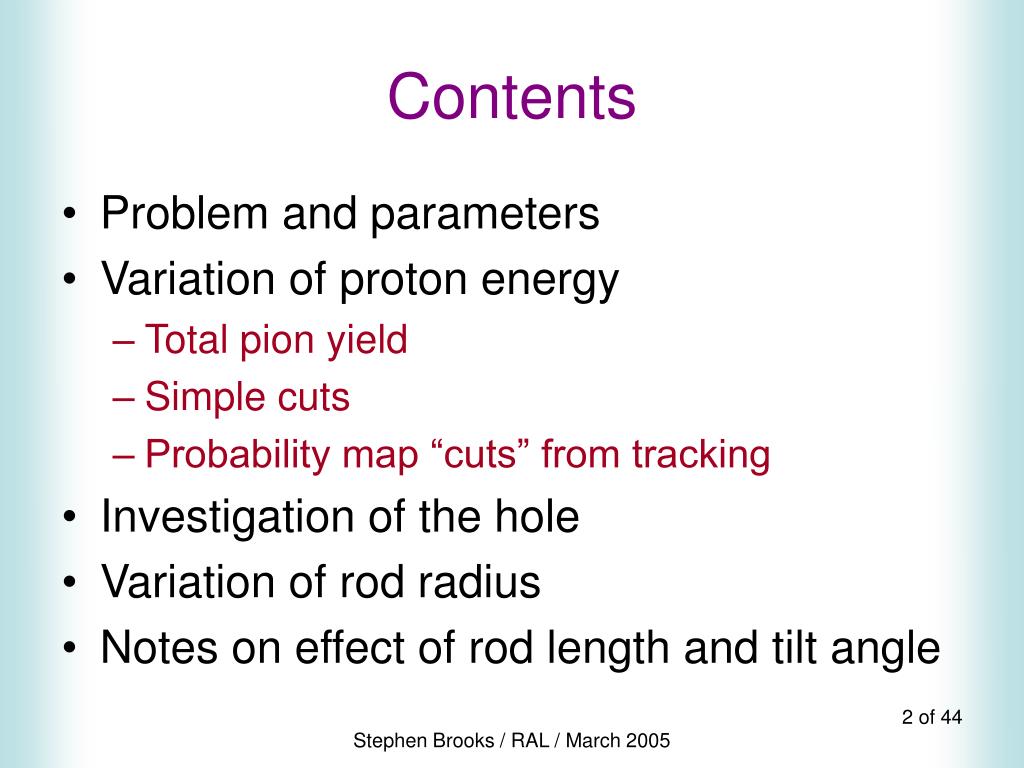 Contents

• Problem and parameters
• Variation of proton energy
– Total pion yield
– Simple cuts
– Probability map “cuts” from tracking
• Investigation of the hole
• Variation of rod radius
• Notes on effect of rod length and tilt angle

2 of 44

Stephen Brooks / RAL / March 2005